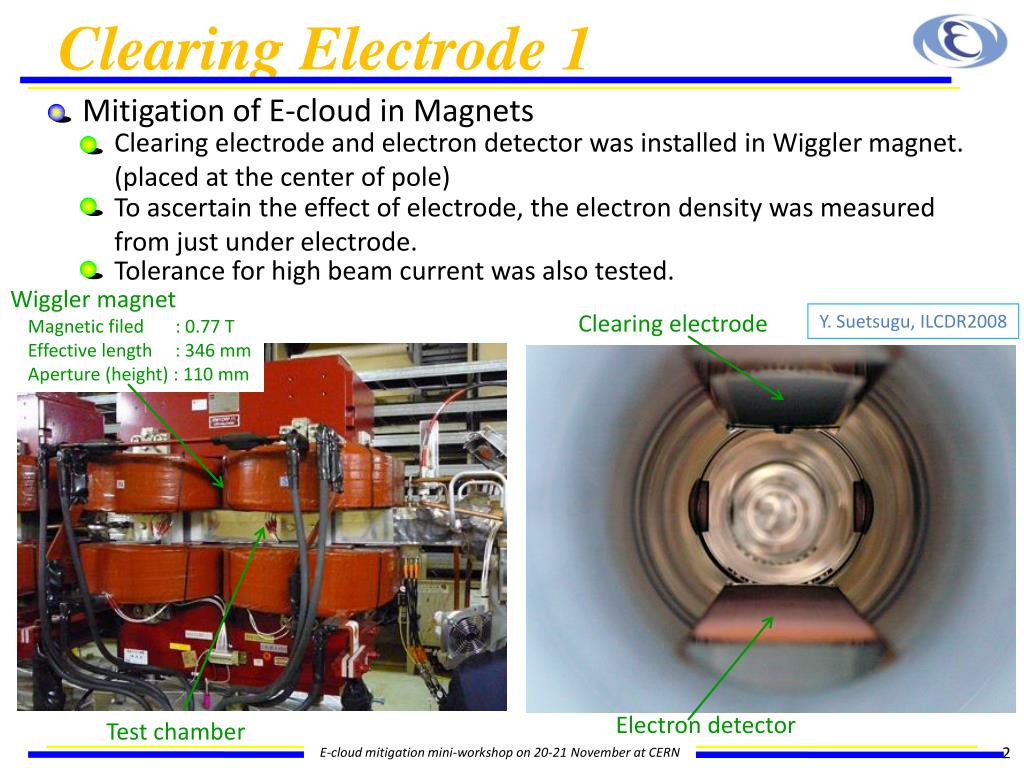 Clearing Electrode 1

Mitigation of E-cloud in Magnets

Clearing electrode and electron detector was installed in Wiggler magnet. (placed at the center of pole)

To ascertain the effect of electrode, the electron density was measured from just under electrode.

Tolerance for high beam current was also tested.

Wiggler magnet
Magnetic filed : 0.77 T
Effective length : 346 mm
Aperture (height) : 110 mm

Clearing electrode

Y. Suetsugu, ILCDR2008

Test chamber

Electron detector

E-cloud mitigation mini-workshop on 20-21 November at CERN

2